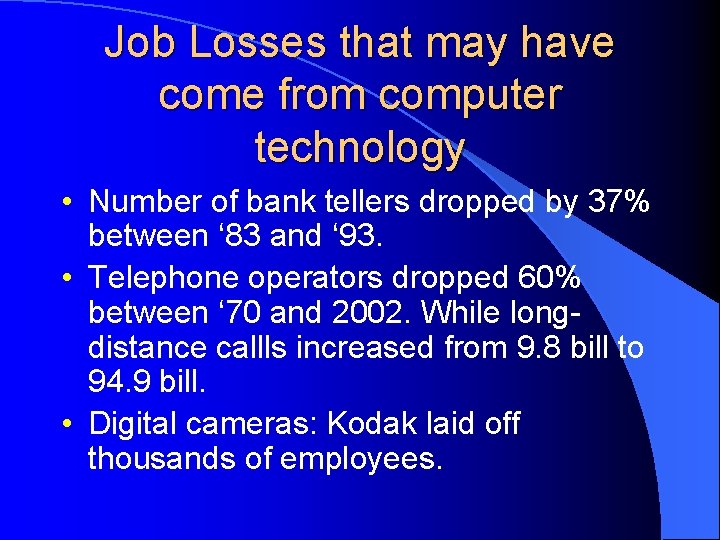 Job Losses that may have come from computer technology

• Number of bank tellers dropped by 37% between ‘83 and ‘93.

• Telephone operators dropped 60% between ‘70 and 2002. While long-distance callls increased from 9.8 bill to 94.9 bill.

• Digital cameras: Kodak laid off thousands of employees.